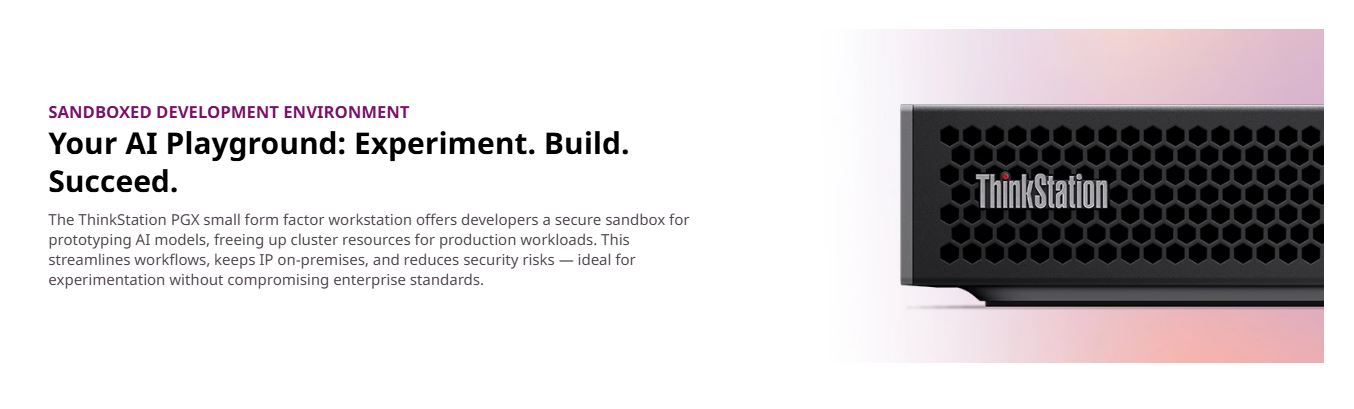 SANDBOXED DEVELOPMENT ENVIRONMENT

Your AI Playground: Experiment. Build. Succeed.

The ThinkStation PGX small form factor workstation offers developers a secure sandbox for prototyping AI models, freeing up cluster resources for production workloads. This streamlines workflows, keeps IP on-premises, and reduces security risks — ideal for experimentation without compromising enterprise standards.

ThinkStation